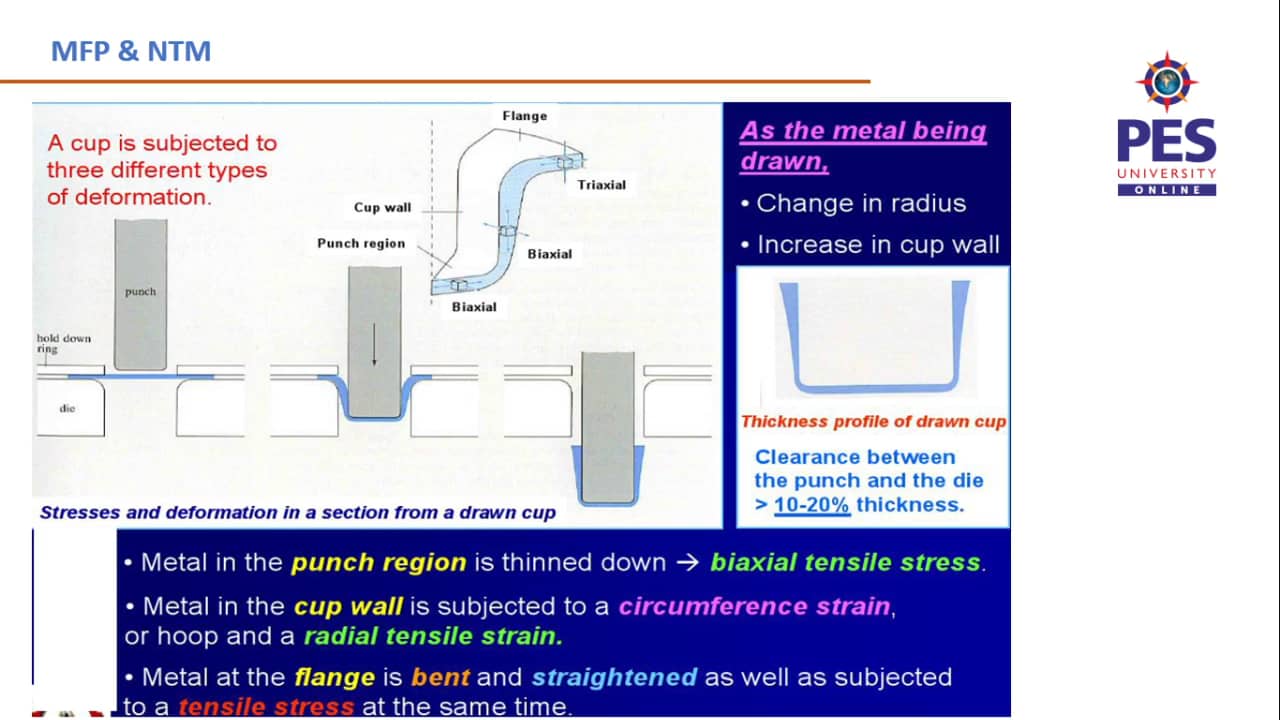 MFP & NTM

PES
UNIVERSITY
ONLINE

A cup is subjected to three different types of deformation.

Flange

Triaxial

Cup wall

Punch region

Biaxial

Biaxial

punch

hold down ring

die

Stresses and deformation in a section from a drawn cup

As the metal being drawn,

• Change in radius

• Increase in cup wall

Thickness profile of drawn cup

Clearance between the punch and the die > 10-20% thickness.

• Metal in the punch region is thinned down → biaxial tensile stress.

• Metal in the cup wall is subjected to a circumference strain, or hoop and a radial tensile strain.

• Metal at the flange is bent and straightened as well as subjected to a tensile stress at the same time.